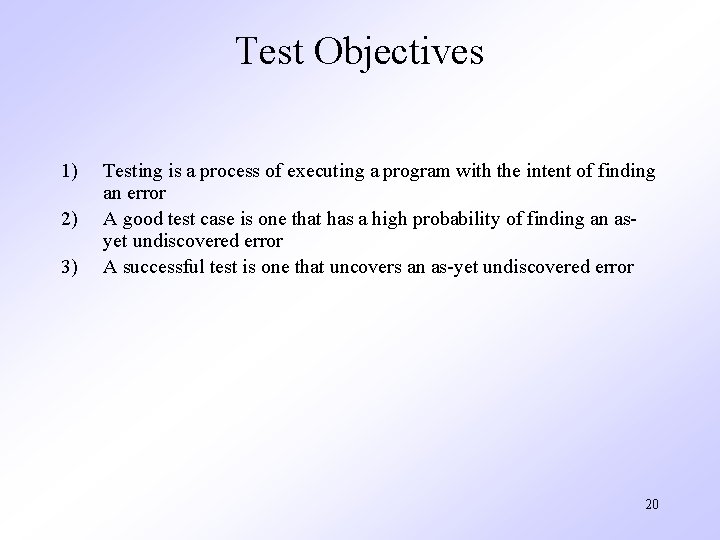 Test Objectives

1) Testing is a process of executing a program with the intent of finding an error
2) A good test case is one that has a high probability of finding an as-yet undiscovered error
3) A successful test is one that uncovers an as-yet undiscovered error

20